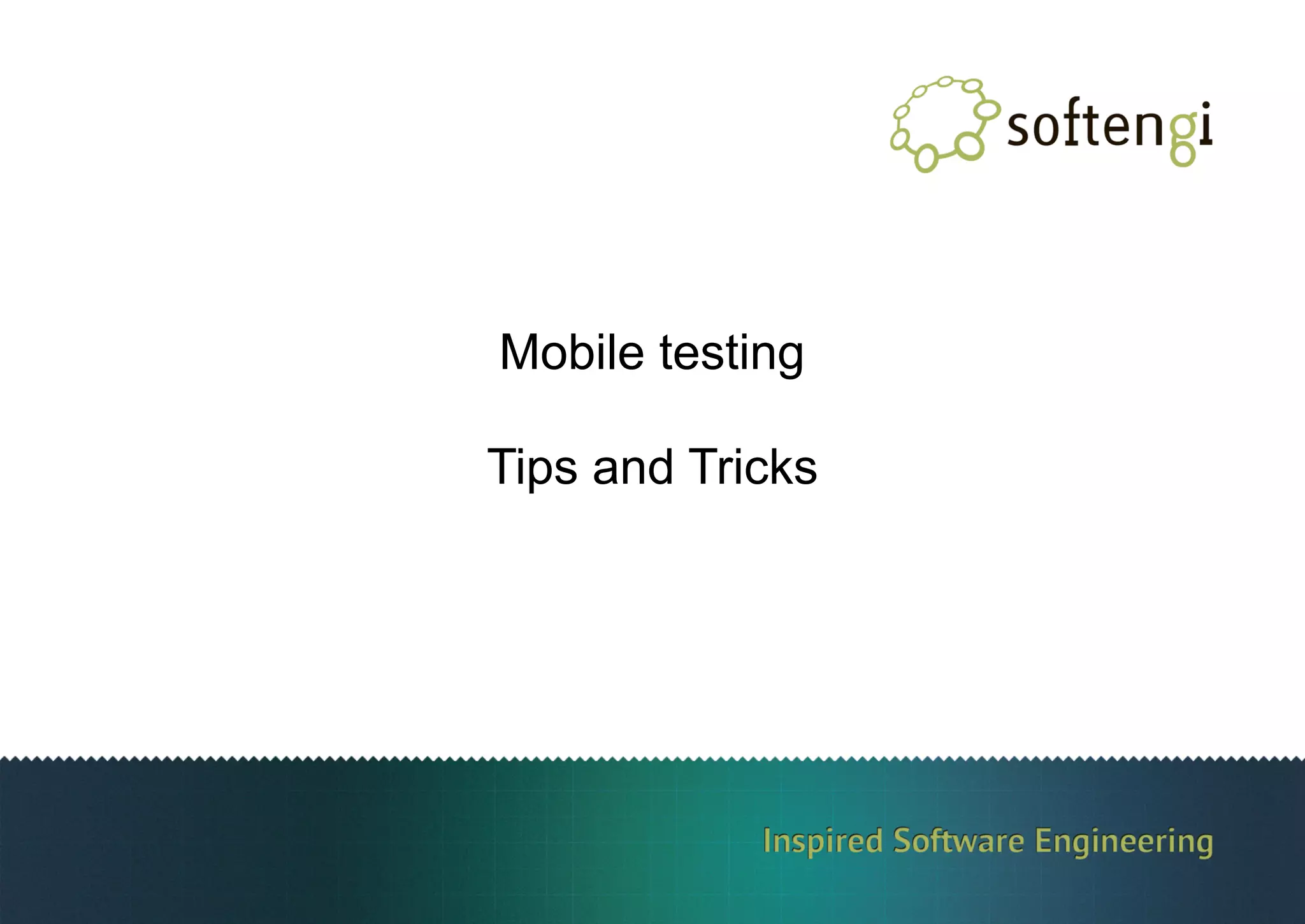 softengi

Mobile testing

Tips and Tricks

Inspired Software Engineering